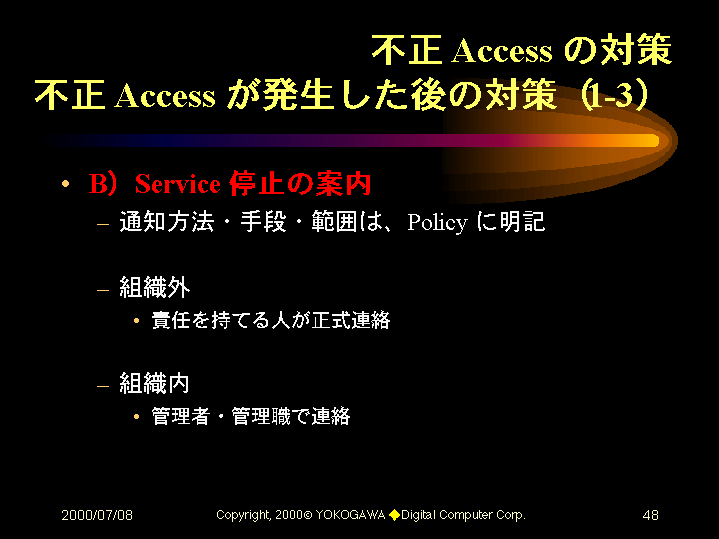 不正 Access の対策
不正 Access が発生した後の対策（1-3）

• B）Service 停止の案内
– 通知方法・手段・範囲は、Policy に明記
– 組織外
• 責任を持てる人が正式連絡
– 組織内
• 管理者・管理職で連絡

2000/07/08 Copyright, 2000© YOKOGAWA ◆Digital Computer Corp. 48